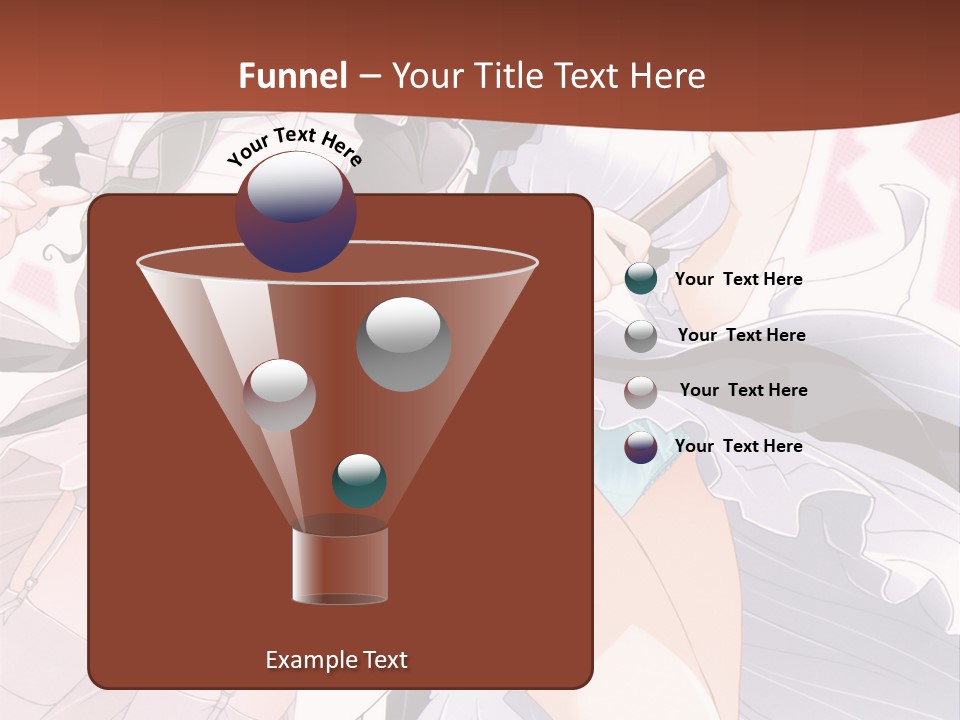 Funnel – Your Title Text Here

Your Text Here

Your Text Here

Your Text Here

Your Text Here

Your Text Here

Example Text